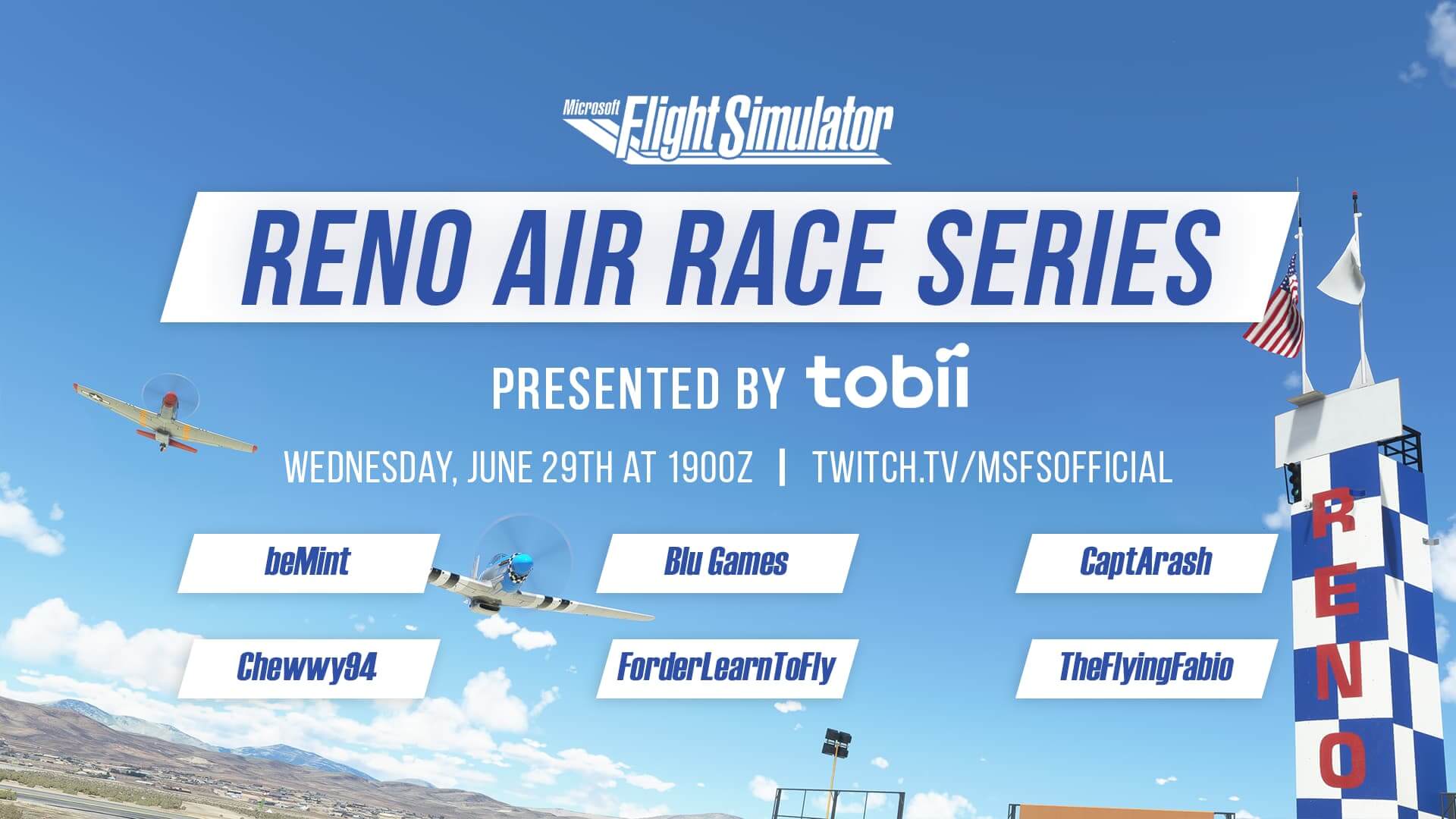 Microsoft Flight Simulator

RENO AIR RACE SERIES

PRESENTED BY tobii

WEDNESDAY, JUNE 29TH AT 1900Z | TWITCH.TV/MSFSOFFICIAL

beMint

Blu Games

CaptArash

Chewwy94

ForderLearnToFly

TheFlyingFabio

RENO